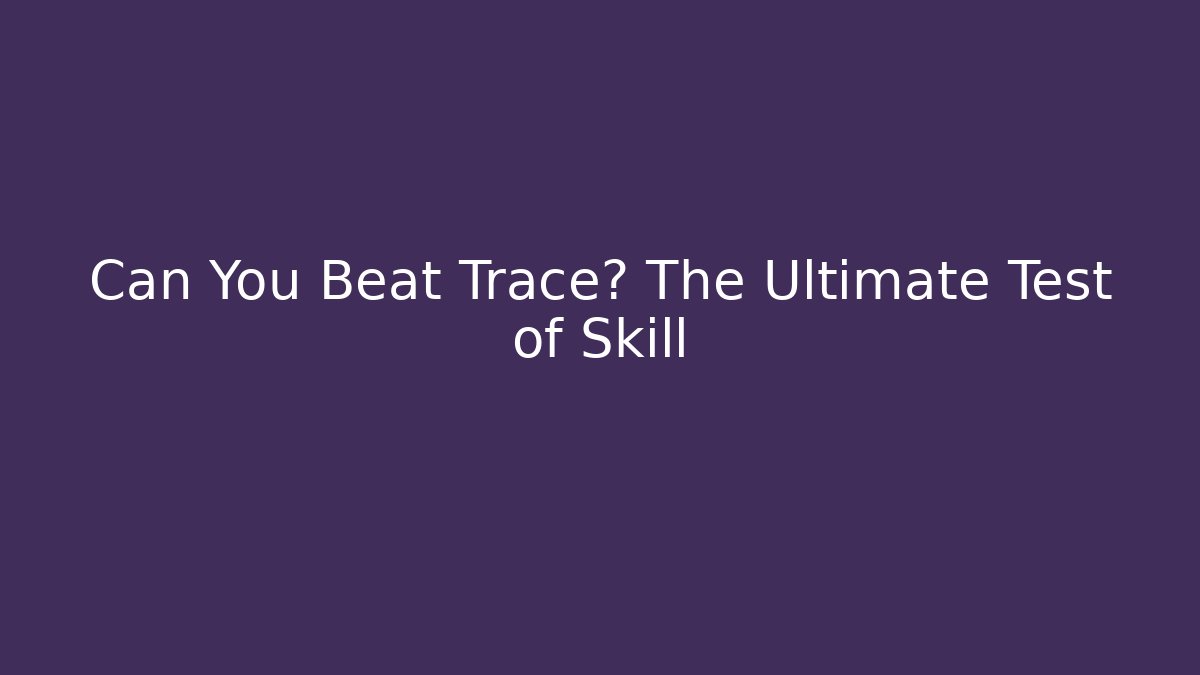 Can You Beat Trace? The Ultimate Test of Skill